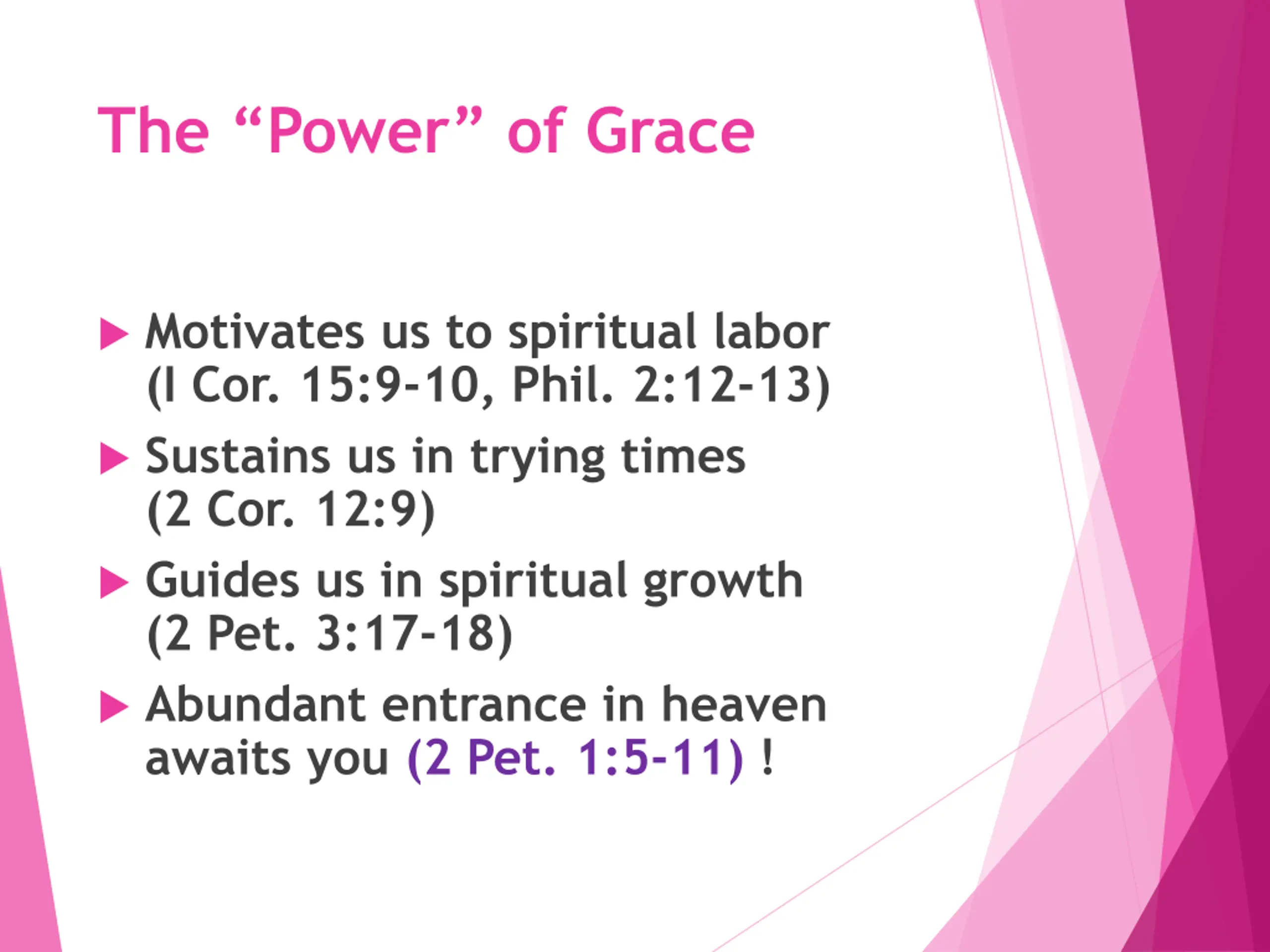 The “Power” of Grace

▶ Motivates us to spiritual labor (I Cor. 15:9-10, Phil. 2:12-13)

▶ Sustains us in trying times (2 Cor. 12:9)

▶ Guides us in spiritual growth (2 Pet. 3:17-18)

▶ Abundant entrance in heaven awaits you (2 Pet. 1:5-11) !